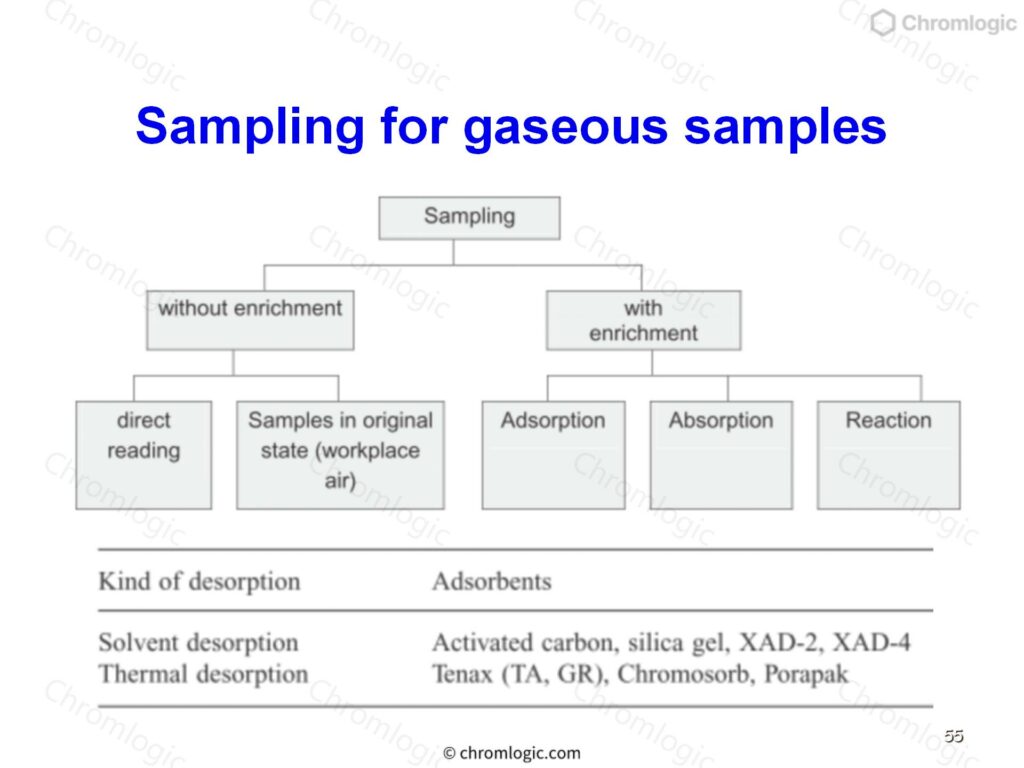 Chromlogic

Sampling for gaseous samples

Sampling

without enrichment

with enrichment

direct reading

Samples in original state (workplace air)

Adsorption

Absorption

Reaction

| Kind of desorption | Adsorbents |
|---|---|
| Solvent desorption | Activated carbon, silica gel, XAD-2, XAD-4 |
| Thermal desorption | Tenax (TA, GR), Chromosorb, Porapak |

© chromlogic.com

55